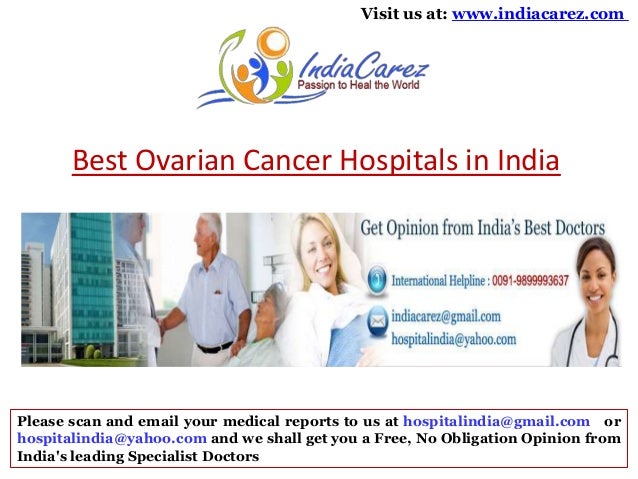 Visit us at: www.indiacarez.com

IndiaCarez
Passion to Heal the World

Best Ovarian Cancer Hospitals in India

Get Opinion from India's Best Doctors

International Helpline : 0091-9899993637

indiacarez@gmail.com
hospitalindia@yahoo.com

Please scan and email your medical reports to us at hospitalindia@gmail.com or hospitalindia@yahoo.com and we shall get you a Free, No Obligation Opinion from India's leading Specialist Doctors